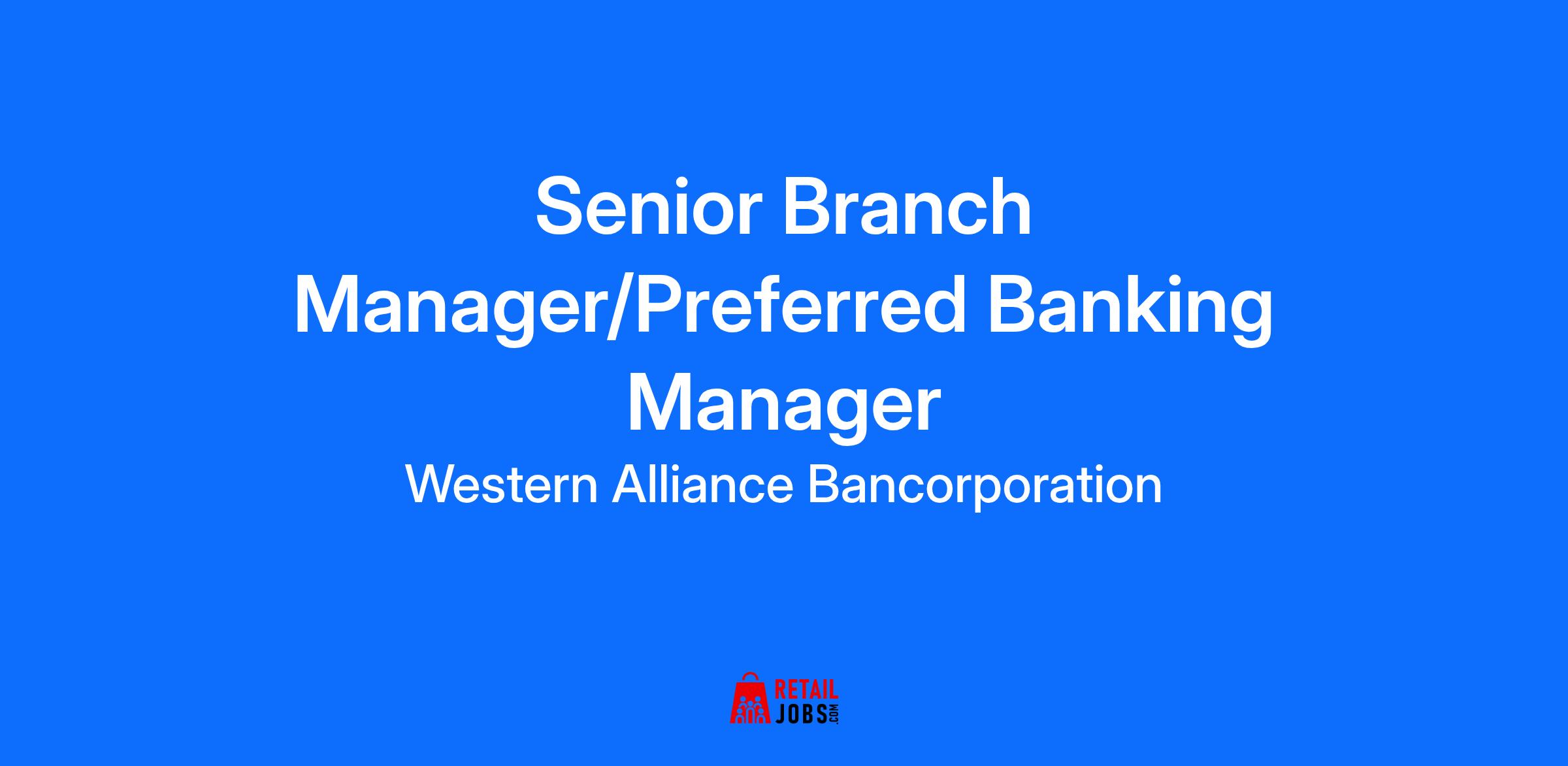 Senior Branch Manager/Preferred Banking Manager

Western Alliance Bancorporation

RETAIL JOBS.COM